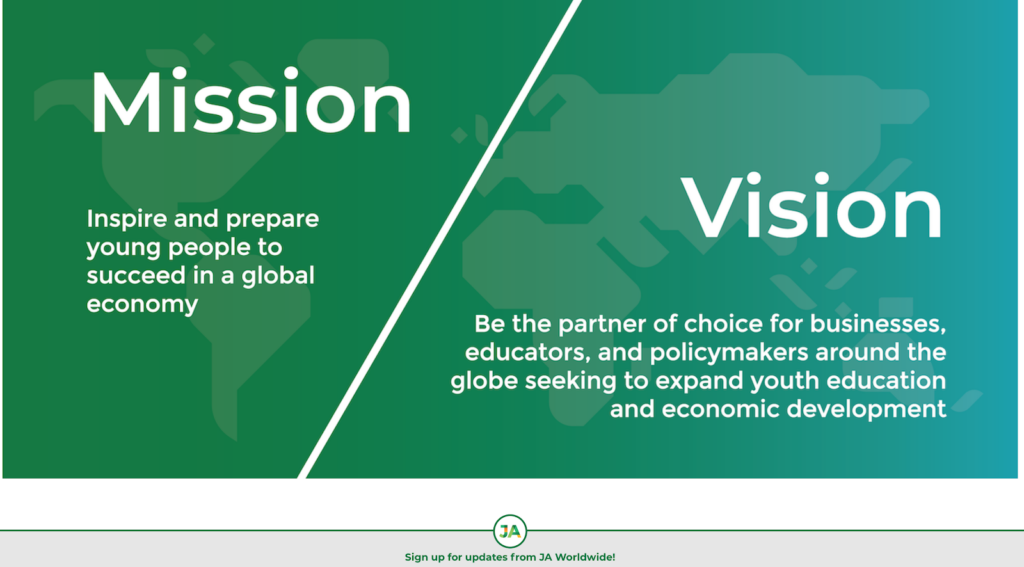 Mission

Inspire and prepare young people to succeed in a global economy

Vision

Be the partner of choice for businesses, educators, and policymakers around the globe seeking to expand youth education and economic development

JA

Sign up for updates from JA Worldwide!